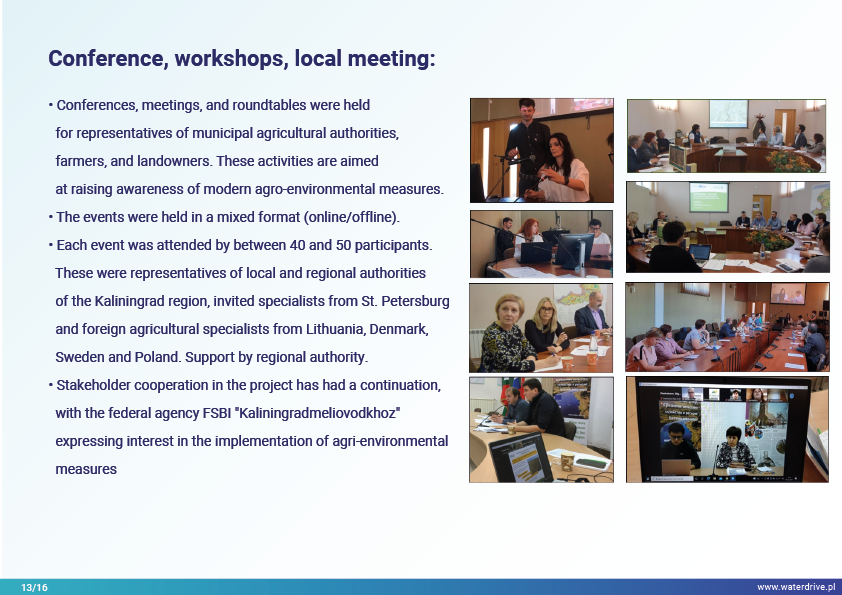 Conference, workshops, local meeting:

• Conferences, meetings, and roundtables were held for representatives of municipal agricultural authorities, farmers, and landowners. These activities are aimed at raising awareness of modern agro-environmental measures.
• The events were held in a mixed format (online/offline).
• Each event was attended by between 40 and 50 participants. These were representatives of local and regional authorities of the Kaliningrad region, invited specialists from St. Petersburg and foreign agricultural specialists from Lithuania, Denmark, Sweden and Poland. Support by regional authority.
• Stakeholder cooperation in the project has had a continuation, with the federal agency FSBI "Kaliningradmeliovodkhoz" expressing interest in the implementation of agri-environmental measures

13/16

www.waterdrive.pl